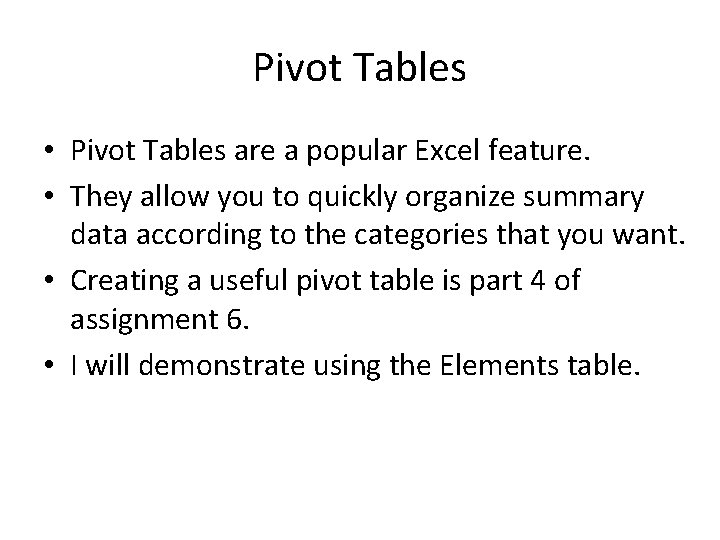 Pivot Tables

• Pivot Tables are a popular Excel feature.
• They allow you to quickly organize summary data according to the categories that you want.
• Creating a useful pivot table is part 4 of assignment 6.
• I will demonstrate using the Elements table.